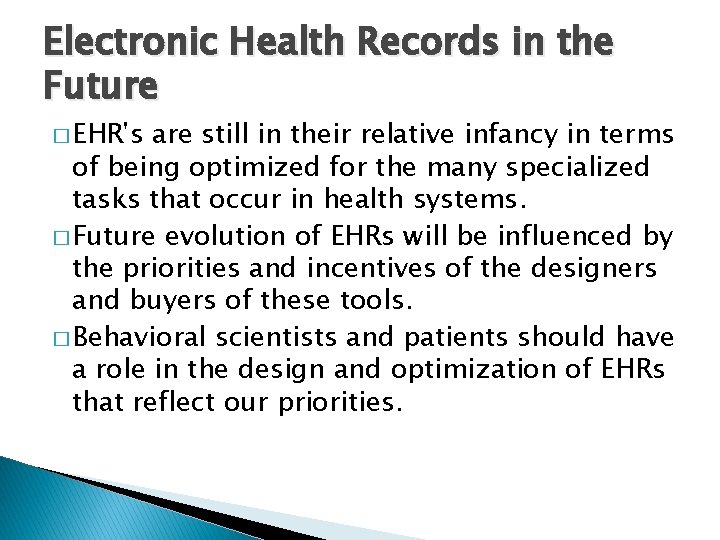 Electronic Health Records in the Future

□ EHR's are still in their relative infancy in terms of being optimized for the many specialized tasks that occur in health systems.

□ Future evolution of EHRs will be influenced by the priorities and incentives of the designers and buyers of these tools.

□ Behavioral scientists and patients should have a role in the design and optimization of EHRs that reflect our priorities.